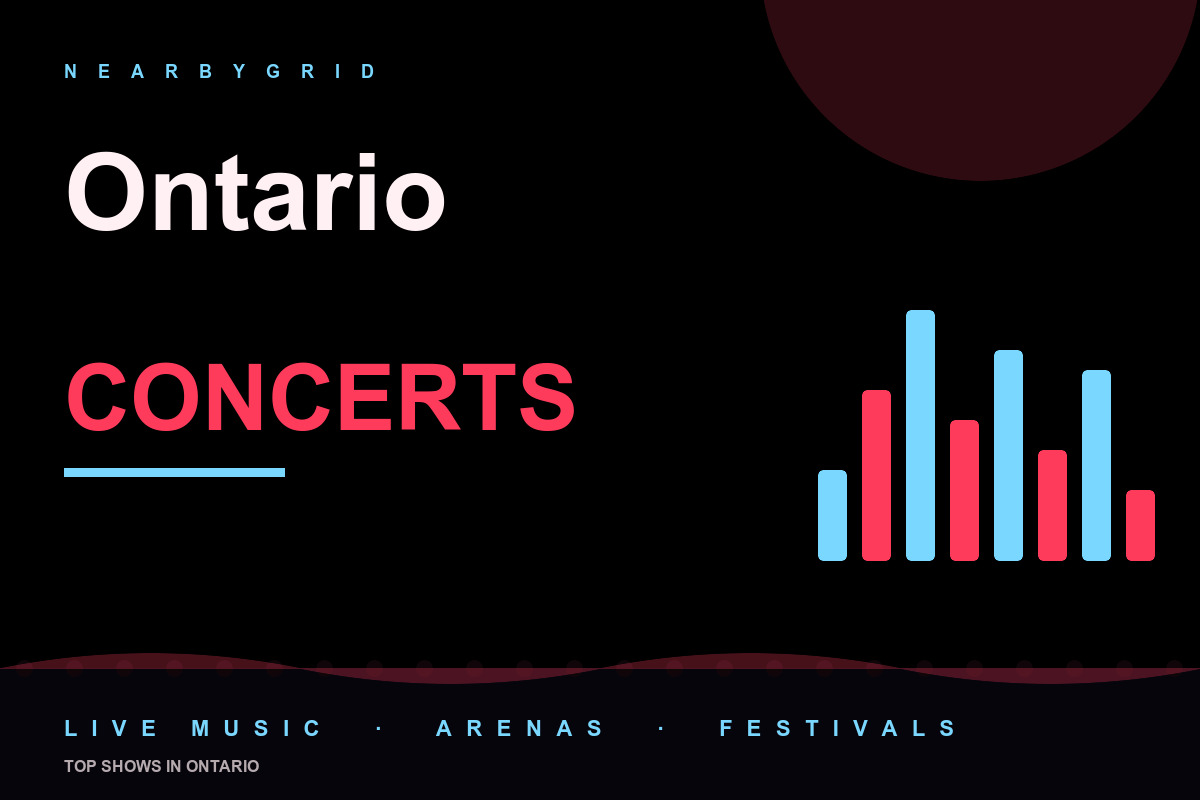 NEARBYGRID

Ontario

CONCERTS

LIVE MUSIC · ARENAS · FESTIVALS

TOP SHOWS IN ONTARIO